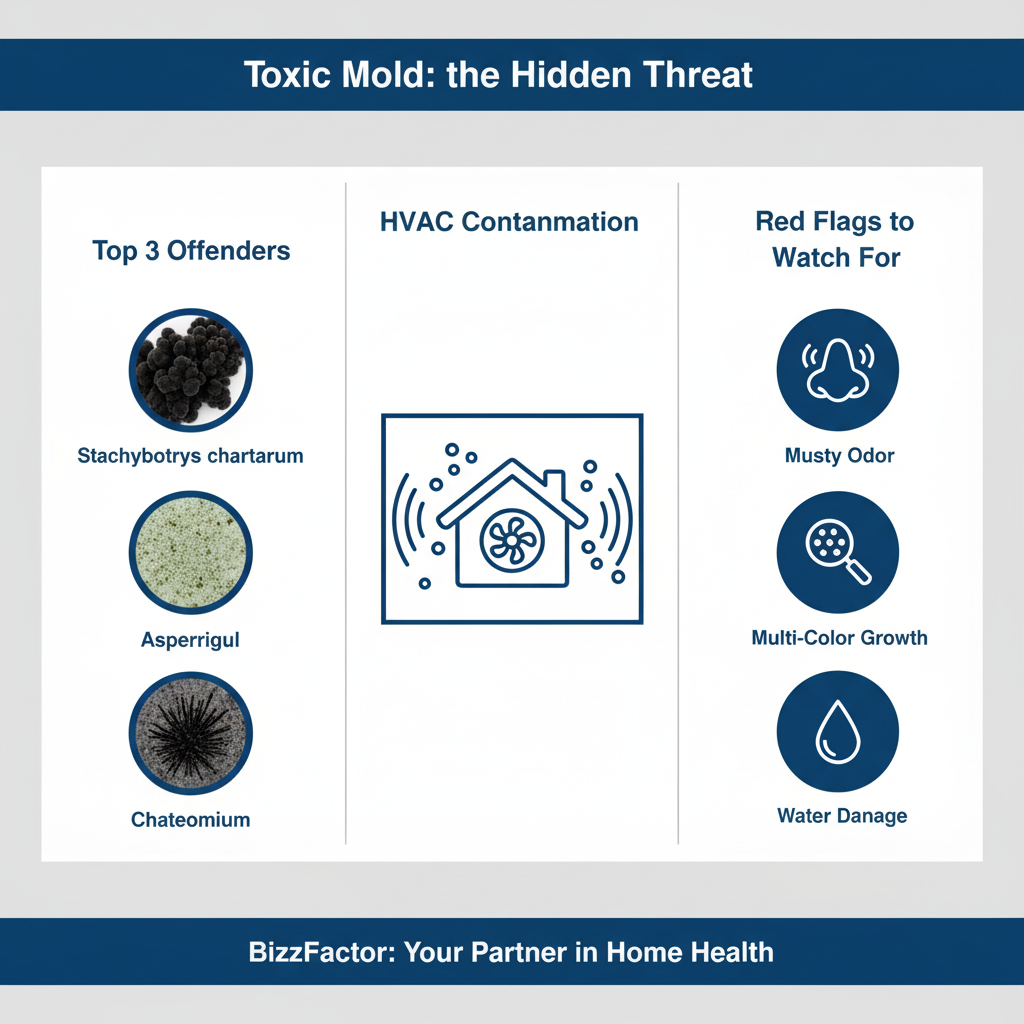 Toxic Mold: the Hidden Threat

Top 3 Offenders

Stachybotrys chartarum

Asperrigul

Chateomium

HVAC Contanmation

Red Flags to Watch For

Musty Odor

Multi-Color Growth

Water Danage

BizzFactor: Your Partner in Home Health